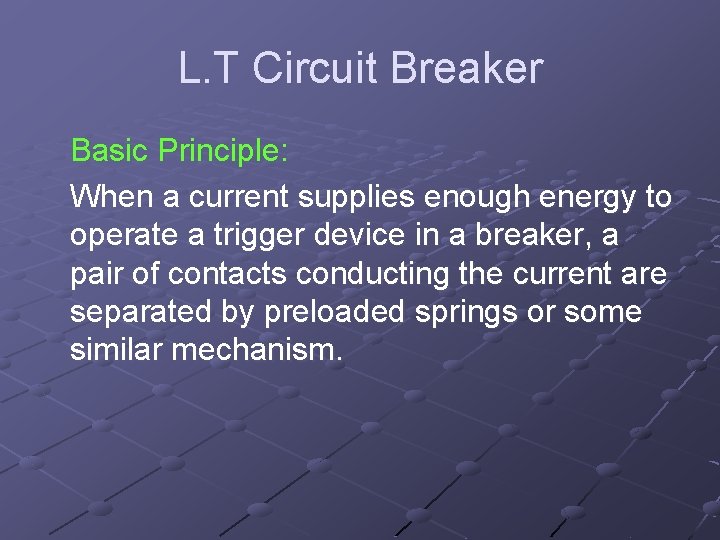 L.T Circuit Breaker

Basic Principle:

When a current supplies enough energy to operate a trigger device in a breaker, a pair of contacts conducting the current are separated by preloaded springs or some similar mechanism.